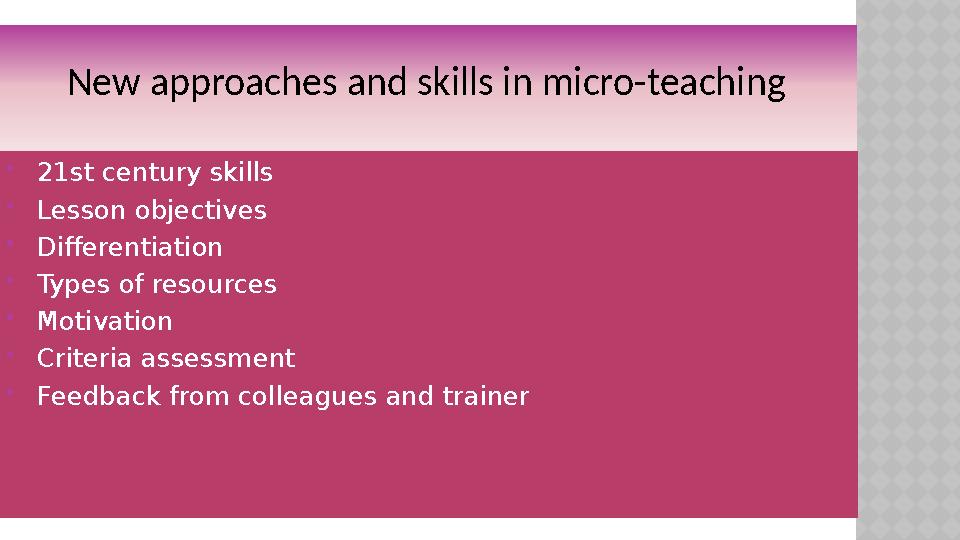 New approaches and skills in micro-teaching

- 21st century skills
- Lesson objectives
- Differentiation
- Types of resources
- Motivation
- Criteria assessment
- Feedback from colleagues and trainer